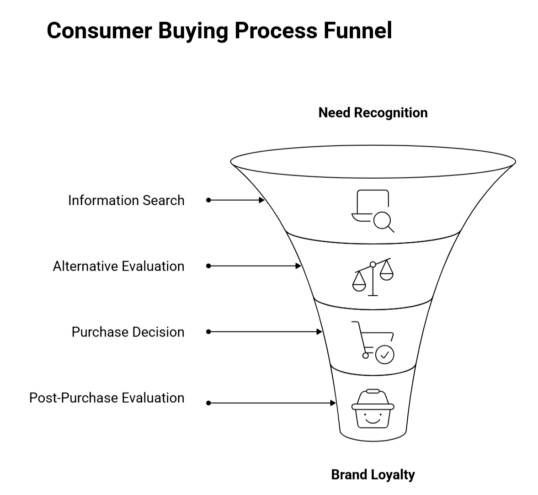 Consumer Buying Process Funnel

Need Recognition

Information Search

Alternative Evaluation

Purchase Decision

Post-Purchase Evaluation

Brand Loyalty